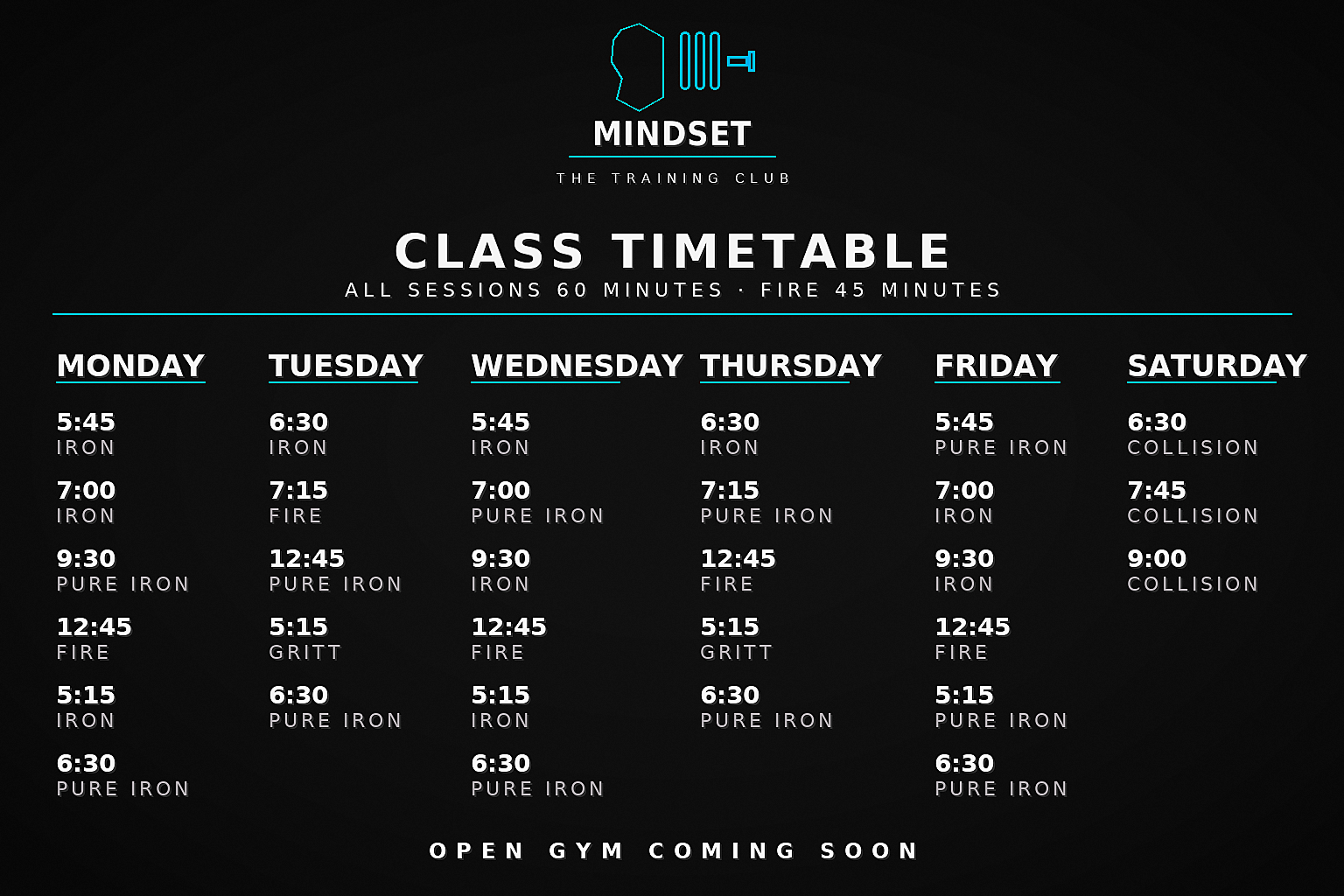 MINDSET
THE TRAINING CLUB

CLASS TIMETABLE
ALL SESSIONS 60 MINUTES · FIRE 45 MINUTES

MONDAY
5:45
IRON
7:00
IRON
9:30
PURE IRON
12:45
FIRE
5:15
IRON
6:30
PURE IRON

TUESDAY
6:30
IRON
7:15
FIRE
12:45
PURE IRON
5:15
GRITT
6:30
PURE IRON

WEDNESDAY
5:45
IRON
7:00
PURE IRON
9:30
IRON
12:45
FIRE
5:15
IRON
6:30
PURE IRON

THURSDAY
6:30
IRON
7:15
PURE IRON
12:45
FIRE
5:15
GRITT
6:30
PURE IRON

FRIDAY
5:45
PURE IRON
7:00
IRON
9:30
IRON
12:45
FIRE
5:15
PURE IRON
6:30
PURE IRON

SATURDAY
6:30
COLLISION
7:45
COLLISION
9:00
COLLISION

OPEN GYM COMING SOON